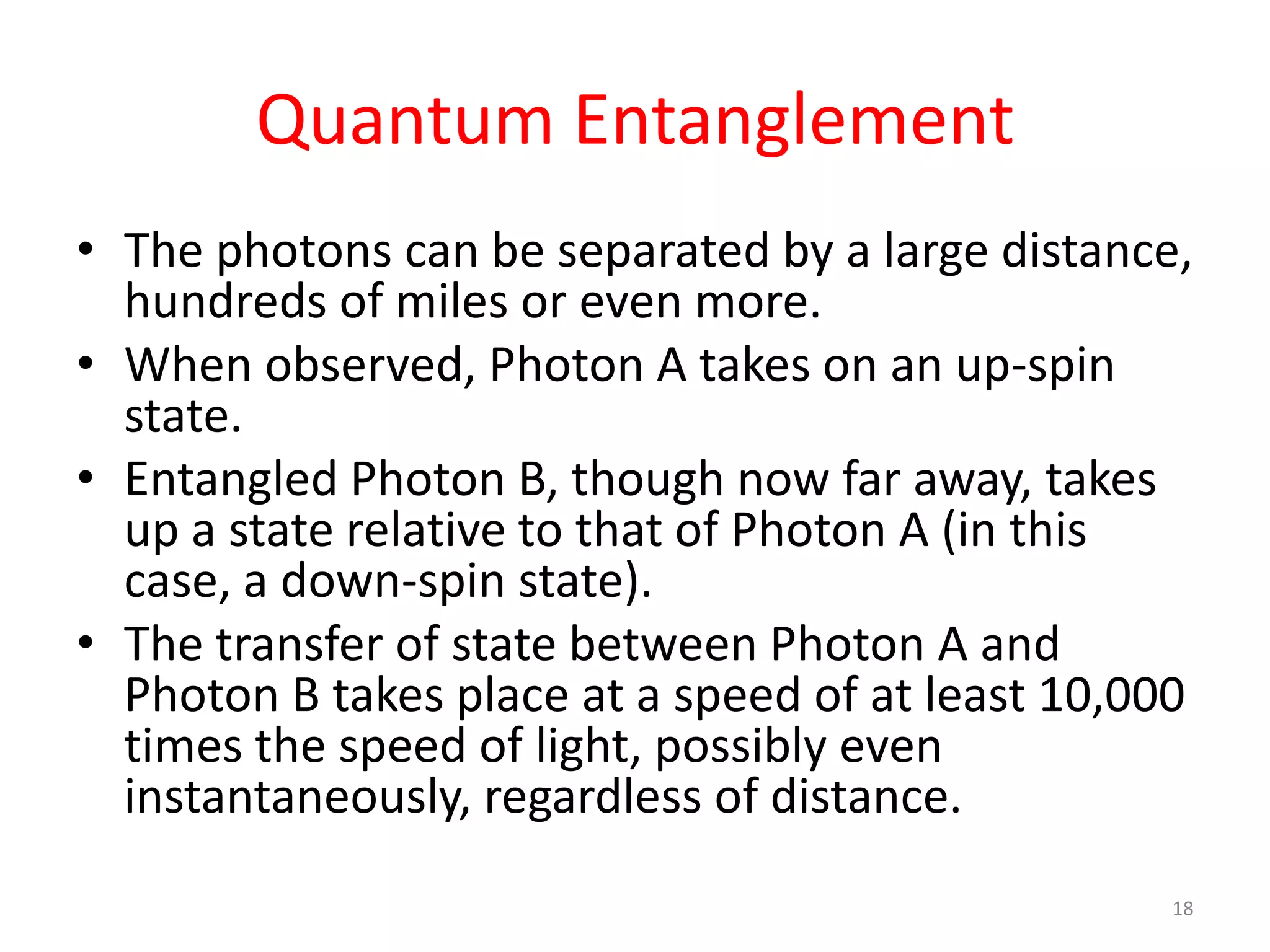 Quantum Entanglement

• The photons can be separated by a large distance, hundreds of miles or even more.
• When observed, Photon A takes on an up-spin state.
• Entangled Photon B, though now far away, takes up a state relative to that of Photon A (in this case, a down-spin state).
• The transfer of state between Photon A and Photon B takes place at a speed of at least 10,000 times the speed of light, possibly even instantaneously, regardless of distance.

18